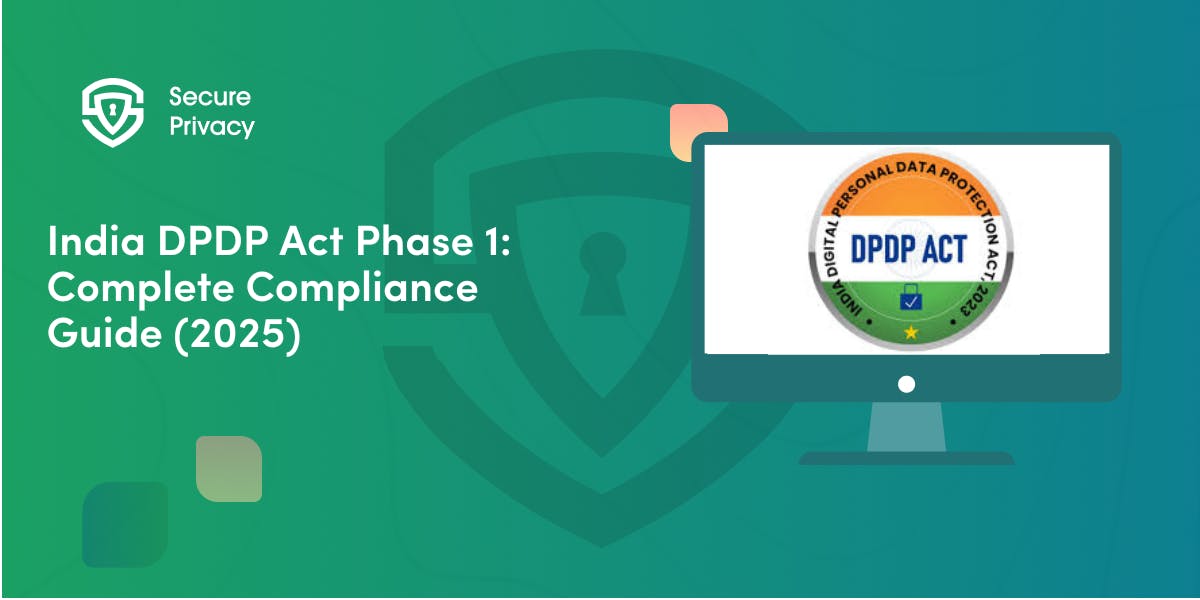 Secure Privacy

India DPDP Act Phase 1: Complete Compliance Guide (2025)

INDIA DIGITAL PERSONAL DATA PROTECTION ACT, 2023

DPDP ACT